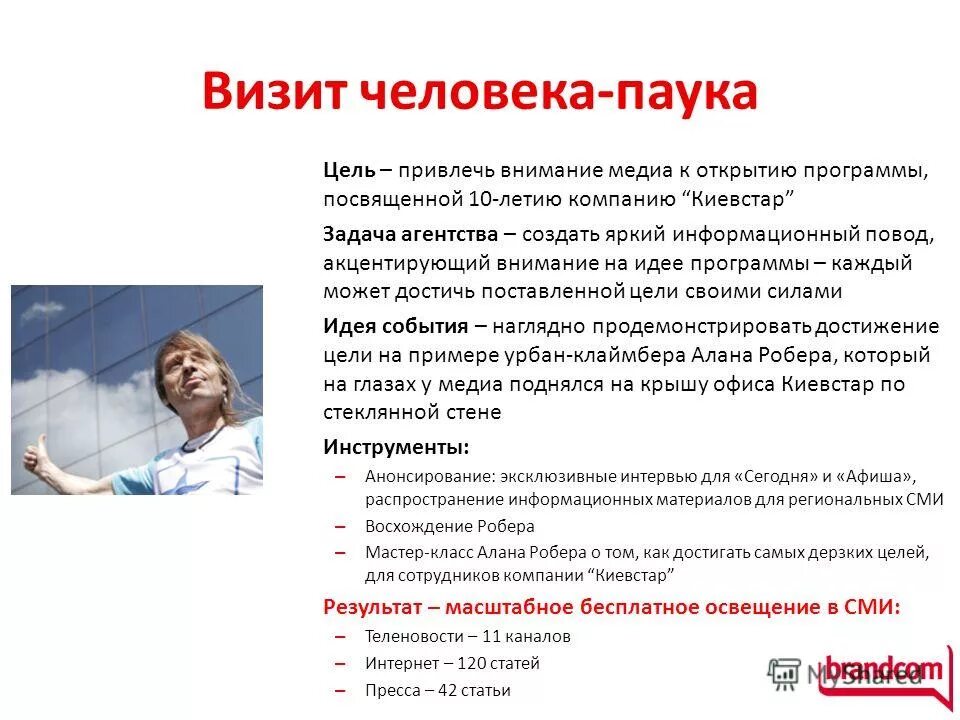 Визит человека-паука

Цель – привлечь внимание медиа к открытию программы, посвященной 10-летию компанию “Киевстар”

Задача агентства – создать яркий информационный повод, акцентирующий внимание на идее программы – каждый может достичь поставленной цели своими силами

Идея события – наглядно продемонстрировать достижение цели на примере урбан-клаймбера Алана Робера, который на глазах у медиа поднялся на крышу офиса Киевстар по стеклянной стене

Инструменты:

– Анонсирование: эксклюзивные интервью для «Сегодня» и «Афиша», распространение информационных материалов для региональных СМИ

– Восхождение Робера

– Мастер-класс Алана Робера о том, как достигать самых дерзких целей, для сотрудников компании “Киевстар”

Результат – масштабное бесплатное освещение в СМИ:

– Теленовости – 11 каналов

– Интернет – 120 статей

– Пресса – 42 статьи

brandcom

MyShared